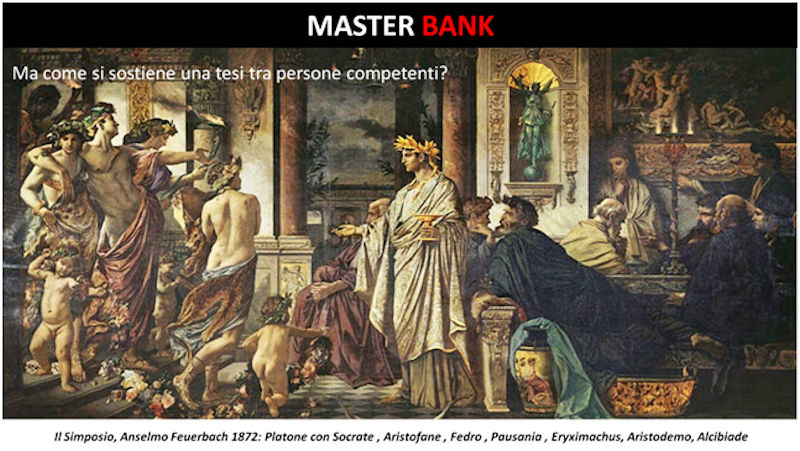 MASTER BANK

Ma come si sostiene una tesi tra persone competenti?

Il Simposio, Anselmo Feuerbach 1872: Platone con Socrate , Aristofane , Fedro , Pausania , Eryximachus, Aristodemo, Alcibiade